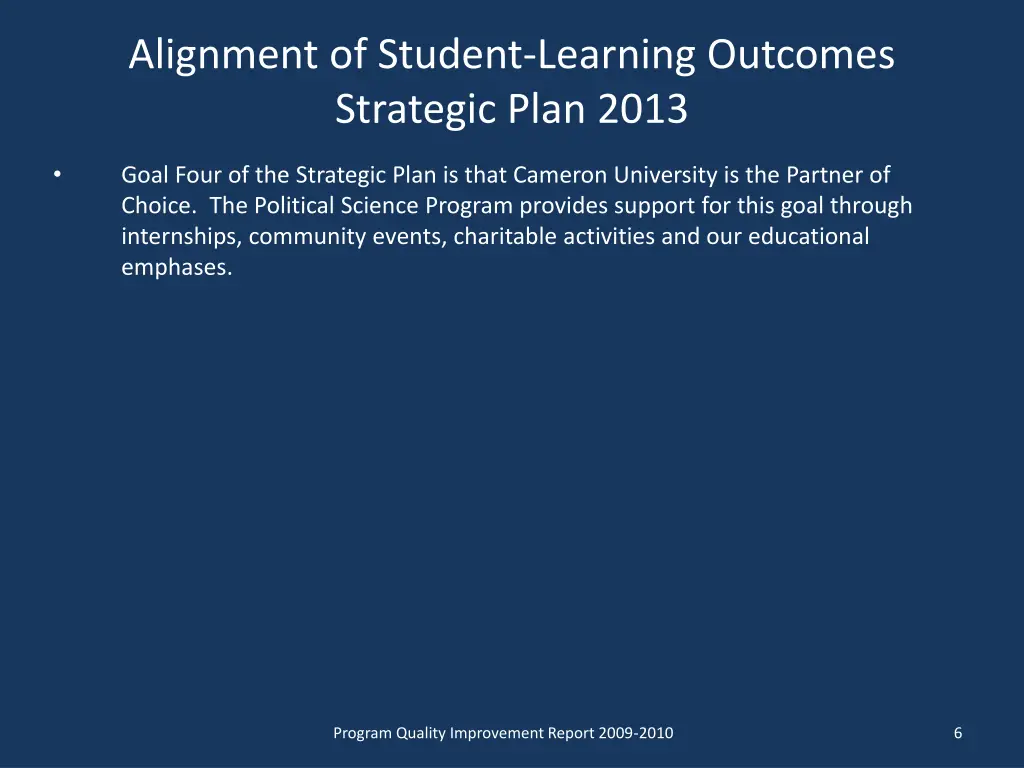 Alignment of Student-Learning Outcomes
Strategic Plan 2013

• Goal Four of the Strategic Plan is that Cameron University is the Partner of Choice. The Political Science Program provides support for this goal through internships, community events, charitable activities and our educational emphases.

Program Quality Improvement Report 2009-2010

6